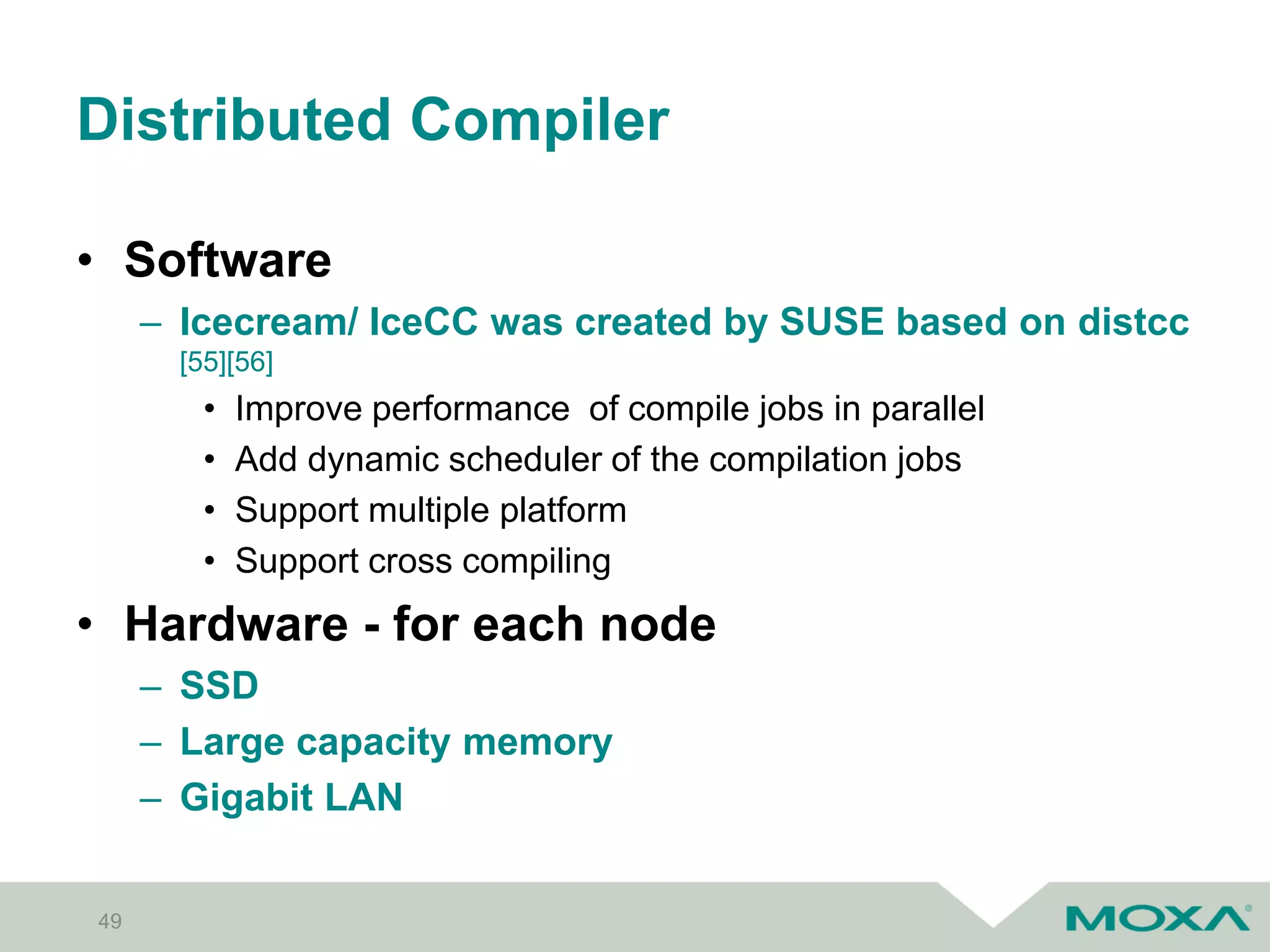 Distributed Compiler

• Software
– Icecream/ IceCC was created by SUSE based on distcc [55][56]
• Improve performance of compile jobs in parallel
• Add dynamic scheduler of the compilation jobs
• Support multiple platform
• Support cross compiling

• Hardware - for each node
– SSD
– Large capacity memory
– Gigabit LAN

49

MOXA®